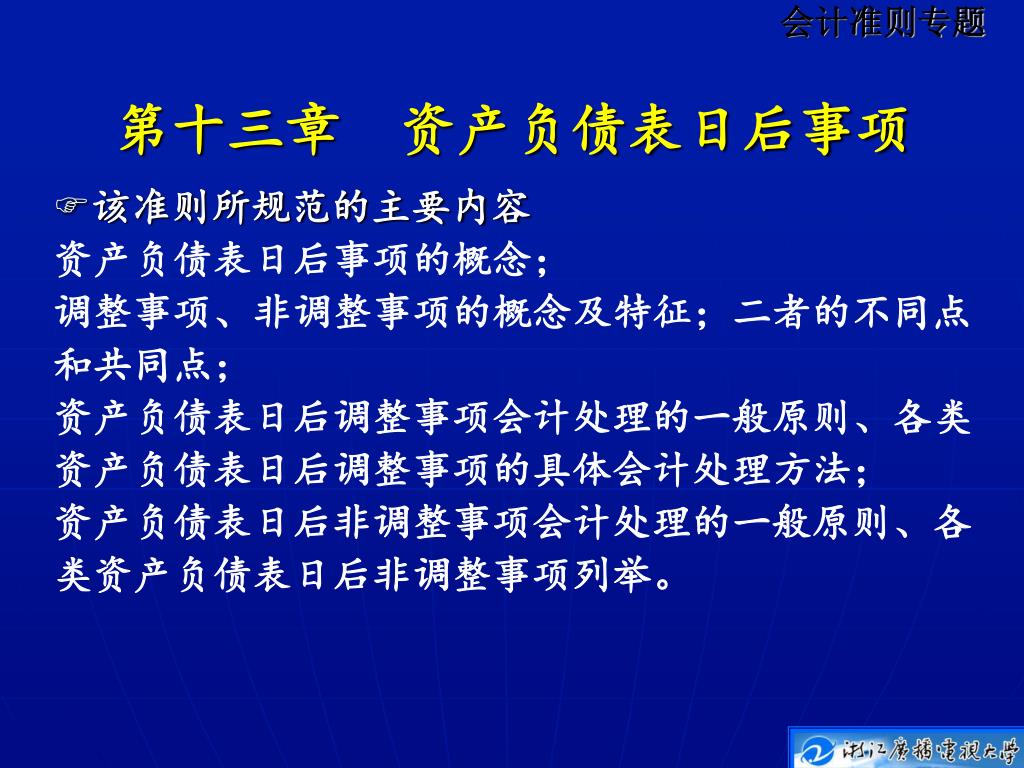 会计准则专题

第十三章　资产负债表日后事项

☞该准则所规范的主要内容

资产负债表日后事项的概念；

调整事项、非调整事项的概念及特征；二者的不同点和共同点；

资产负债表日后调整事项会计处理的一般原则、各类资产负债表日后调整事项的具体会计处理方法；

资产负债表日后非调整事项会计处理的一般原则、各类资产负债表日后非调整事项列举。

浙江广播电视大学